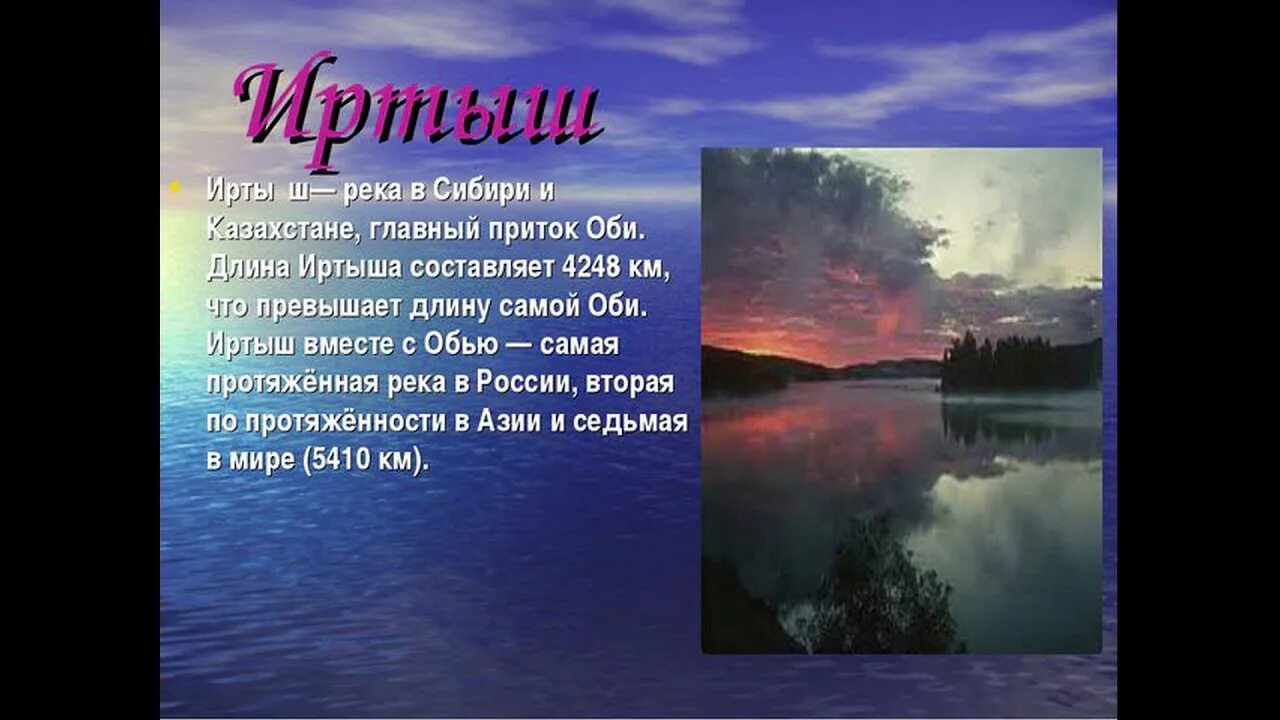 Иртыш

Ирты ш— река в Сибири и Казахстане, главный приток Оби. Длина Иртыша составляет 4248 км, что превышает длину самой Оби. Иртыш вместе с Обью — самая протяжённая река в России, вторая по протяжённости в Азии и седьмая в мире (5410 км).